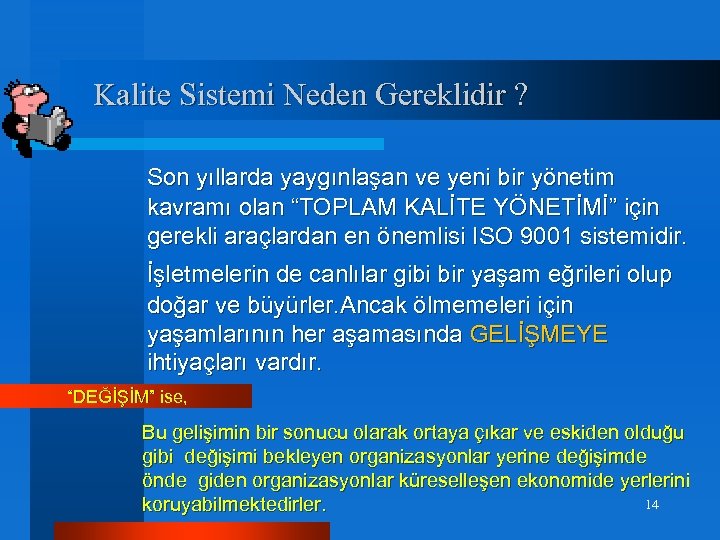 Kalite Sistemi Neden Gereklidir ?

Son yıllarda yaygınlaşan ve yeni bir yönetim kavramı olan “TOPLAM KALİTE YÖNETİMİ” için gerekli araçlardan en önemlisi ISO 9001 sistemidir.

İşletmelerin de canlılar gibi bir yaşam eğrileri olup doğar ve büyürler.Ancak ölmemeleri için yaşamlarının her aşamasında GELİŞMEYE ihtiyaçları vardır.

“DEĞİŞİM” ise,

Bu gelişimin bir sonucu olarak ortaya çıkar ve eskiden olduğu gibi değişimi bekleyen organizasyonlar yerine değişimde önde giden organizasyonlar küreselleşen ekonomide yerlerini koruyabilmektedirler.

14